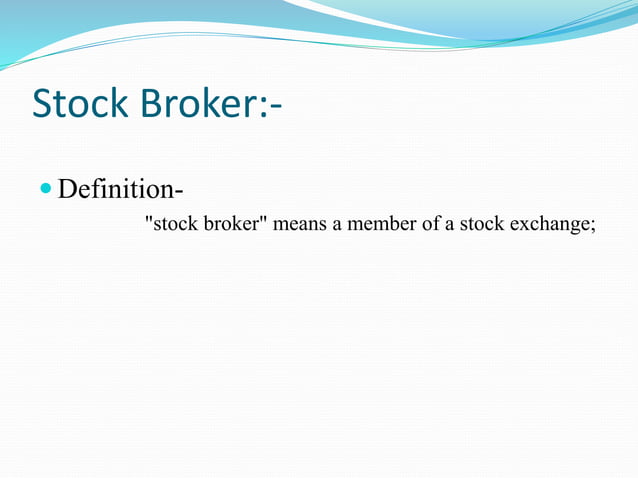 Stock Broker:-

Definition-

"stock broker" means a member of a stock exchange;